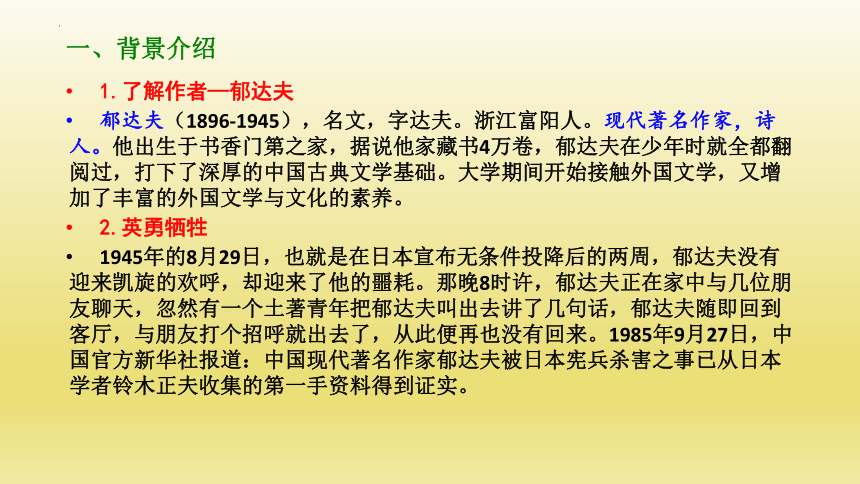 一、背景介绍

• 1. 了解作者—郁达夫

• 郁达夫（1896-1945），名文，字达夫。浙江富阳人。现代著名作家，诗人。他出生于书香门第之家，据说他家藏书4万卷，郁达夫在少年时就全都翻阅过，打下了深厚的中国古典文学基础。大学期间开始接触外国文学，又增加了丰富的外国文学与文化的素养。

• 2. 英勇牺牲

• 1945年的8月29日，也就是在日本宣布无条件投降后的两周，郁达夫没有迎来凯旋的欢呼，却迎来了他的噩耗。那晚8时许，郁达夫正在家中与几位朋友聊天，忽然有一个土著青年把郁达夫叫出去讲了几句话，郁达夫随即回到客厅，与朋友打个招呼就出去了，从此便再也没有回来。1985年9月27日，中国官方新华社报道：中国现代著名作家郁达夫被日本宪兵杀害之事已从日本学者铃木正夫收集的第一手资料得到证实。